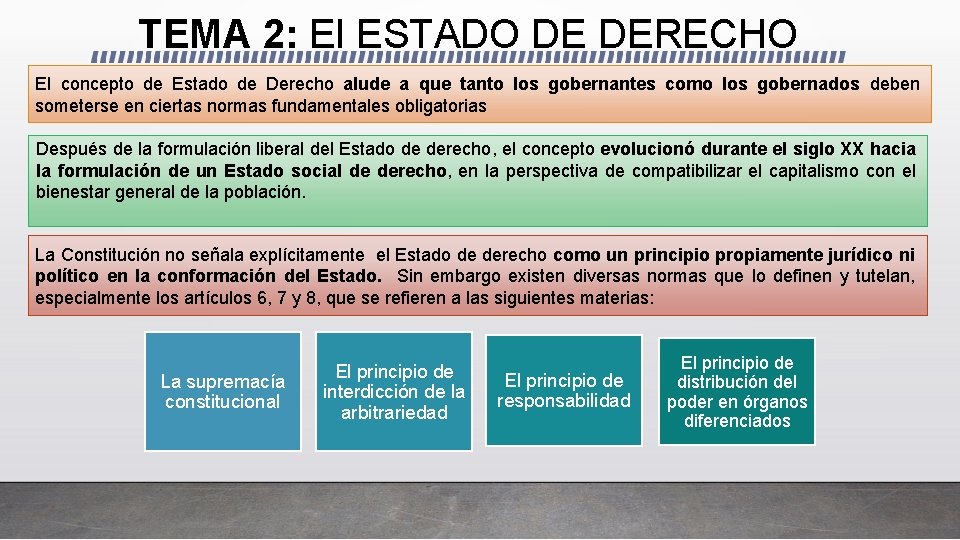 TEMA 2: El ESTADO DE DERECHO

El concepto de Estado de Derecho alude a que tanto los gobernantes como los gobernados deben someterse en ciertas normas fundamentales obligatorias

Después de la formulación liberal del Estado de derecho, el concepto evolucionó durante el siglo XX hacia la formulación de un Estado social de derecho, en la perspectiva de compatibilizar el capitalismo con el bienestar general de la población.

La Constitución no señala explícitamente el Estado de derecho como un principio propiamente jurídico ni político en la conformación del Estado. Sin embargo existen diversas normas que lo definen y tutelan, especialmente los artículos 6, 7 y 8, que se refieren a las siguientes materias:

La supremacía constitucional

El principio de interdicción de la arbitrariedad

El principio de responsabilidad

El principio de distribución del poder en órganos diferenciados